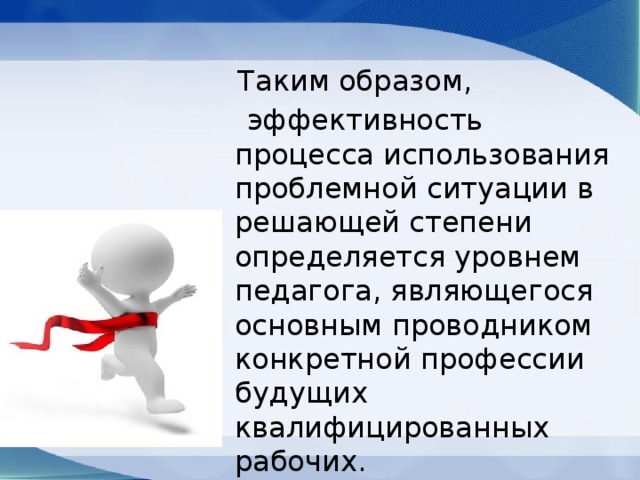 Таким образом,
эффективность процесса использования проблемной ситуации в решающей степени определяется уровнем педагога, являющегося основным проводником конкретной профессии будущих квалифицированных рабочих.